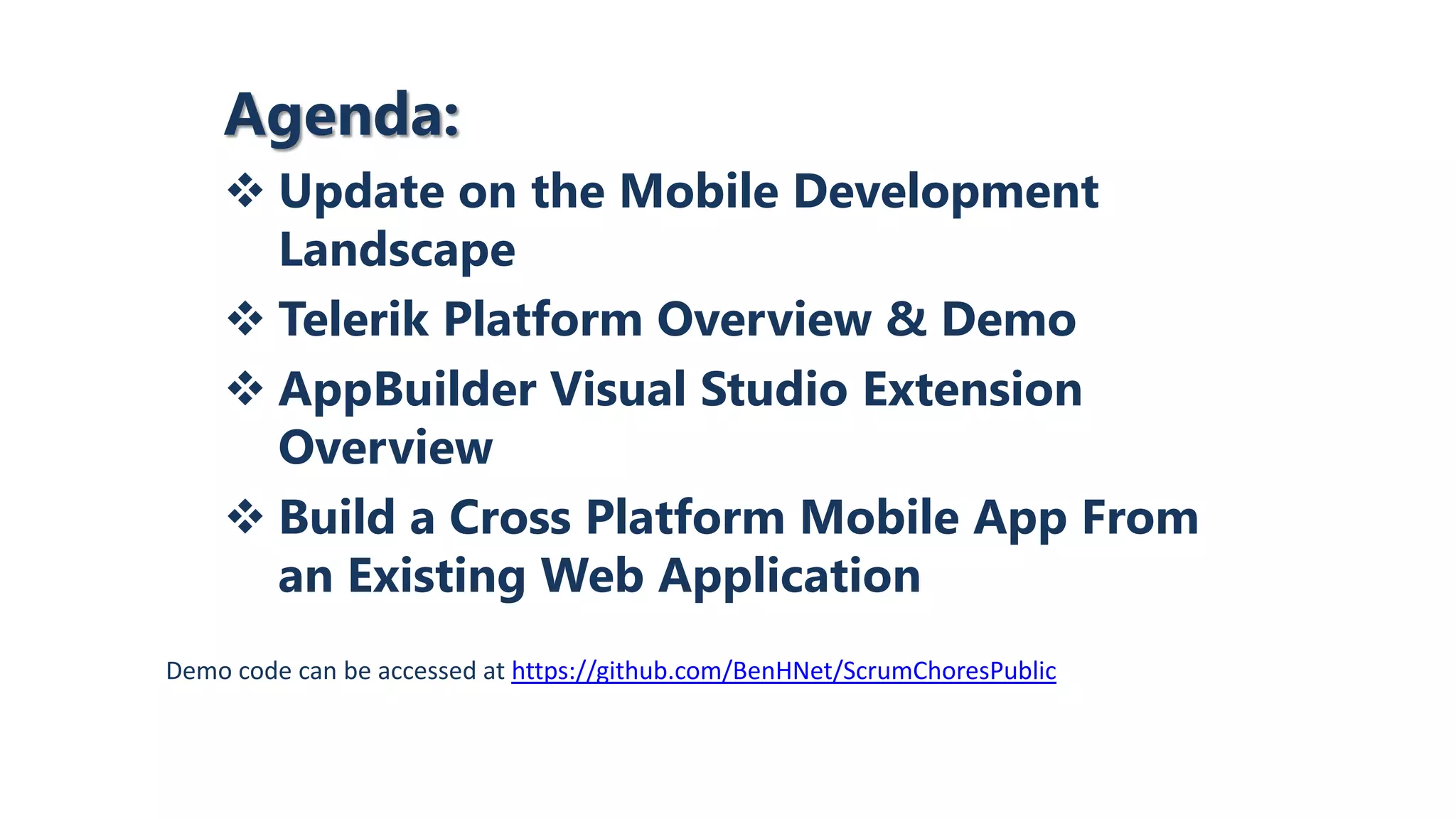 Agenda:

❖ Update on the Mobile Development Landscape

❖ Telerik Platform Overview & Demo

❖ AppBuilder Visual Studio Extension Overview

❖ Build a Cross Platform Mobile App From an Existing Web Application

Demo code can be accessed at https://github.com/BenHNet/ScrumChoresPublic